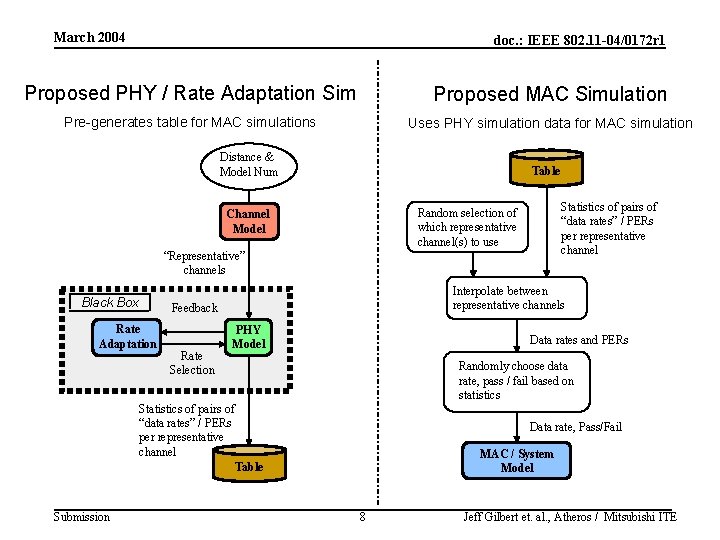 March 2004

doc.: IEEE 802.11-04/0172r1

Proposed PHY / Rate Adaptation Sim

Pre-generates table for MAC simulations

Distance & Model Num

Channel Model

"Representative" channels

Black Box

Feedback

Rate Adaptation

PHY Model

Rate Selection

Statistics of pairs of "data rates" / PERs per representative channel

Table

Proposed MAC Simulation

Uses PHY simulation data for MAC simulation

Table

Random selection of which representative channel(s) to use

Statistics of pairs of "data rates" / PERs per representative channel

Interpolate between representative channels

Data rates and PERs

Randomly choose data rate, pass / fail based on statistics

Data rate, Pass/Fail

MAC / System Model

Submission

8

Jeff Gilbert et. al., Atheros / Mitsubishi ITE